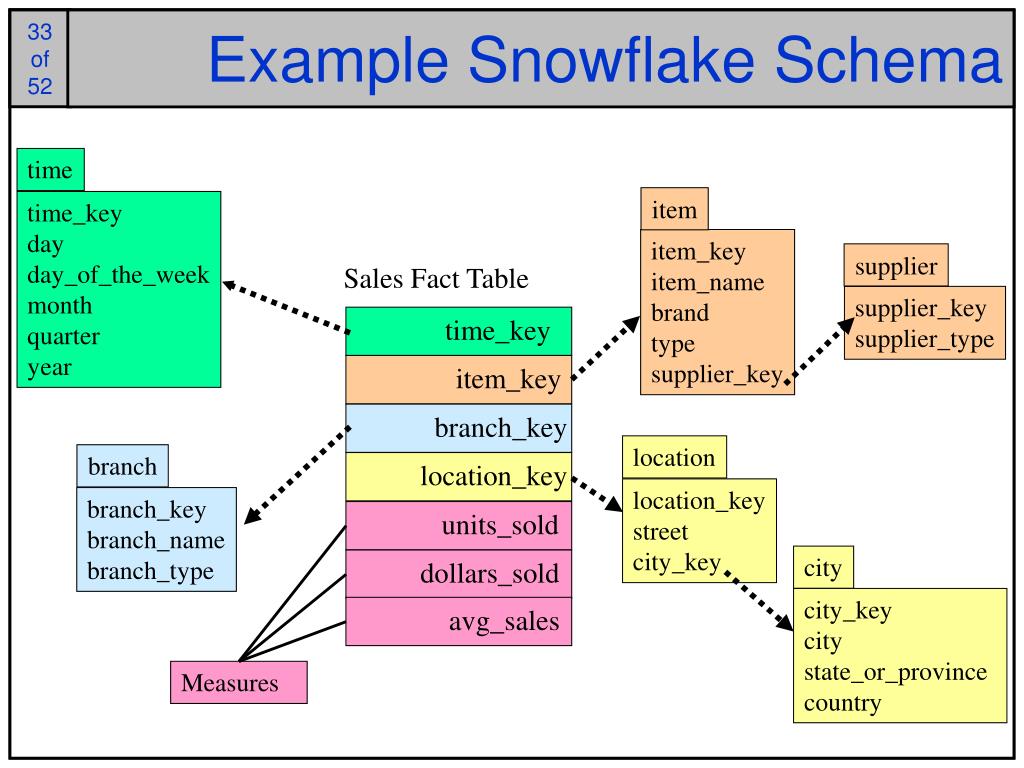 33 of 52

Example Snowflake Schema

time
time_key
day
day_of_the_week
month
quarter
year

Sales Fact Table
time_key
item_key
branch_key
location_key
units_sold
dollars_sold
avg_sales

item
item_key
item_name
brand
type
supplier_key

supplier
supplier_key
supplier_type

branch
branch_key
branch_name
branch_type

location
location_key
street
city_key

city
city_key
city
state_or_province
country

Measures